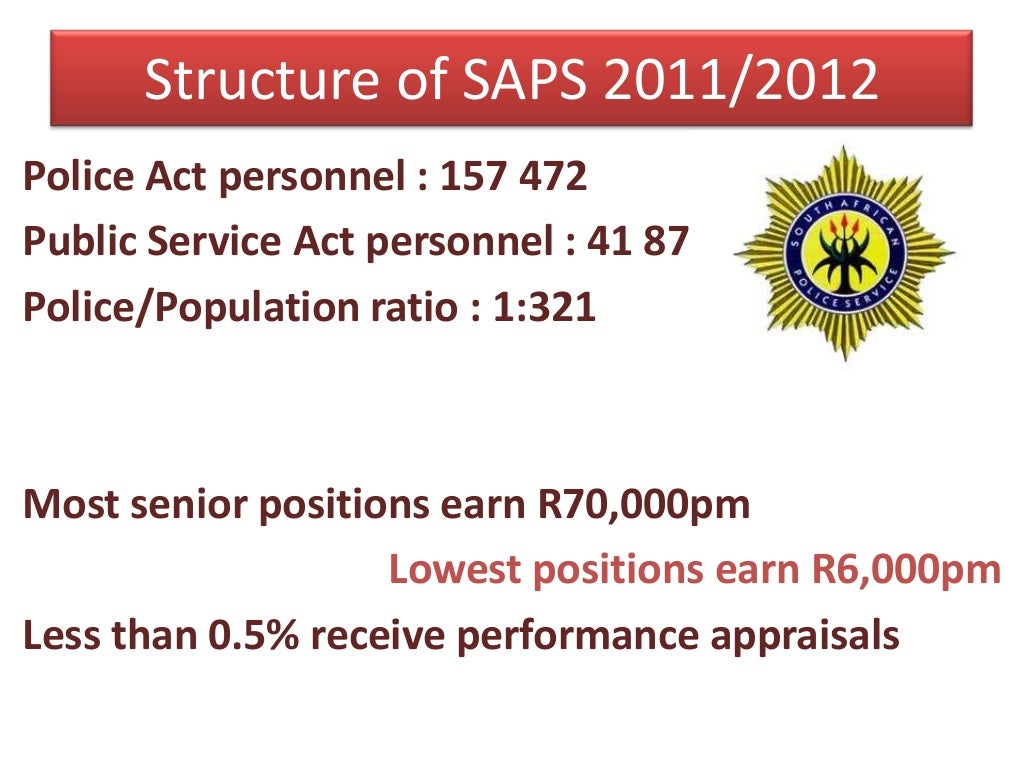 Structure of SAPS 2011/2012

Police Act personnel : 157 472
Public Service Act personnel : 41 87
Police/Population ratio : 1:321

SOUTH AFRICAN POLICE SERVICE

Most senior positions earn R70,000pm
Lowest positions earn R6,000pm
Less than 0.5% receive performance appraisals